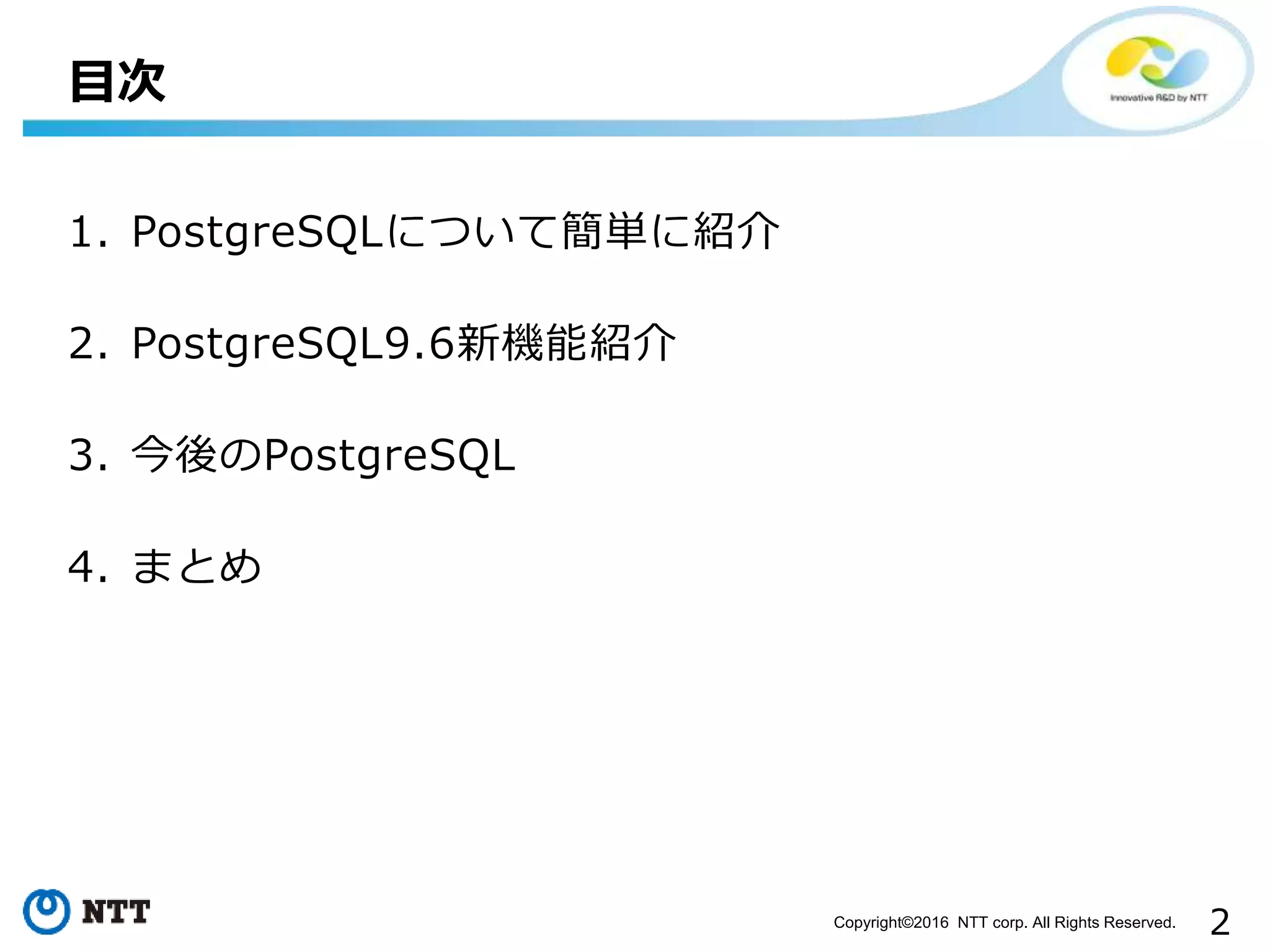 目次

Innovative R&D by NTT

1. PostgreSQLについて簡単に紹介

2. PostgreSQL9.6新機能紹介

3. 今後のPostgreSQL

4. まとめ

NTT

Copyright©2016 NTT corp. All Rights Reserved.

2